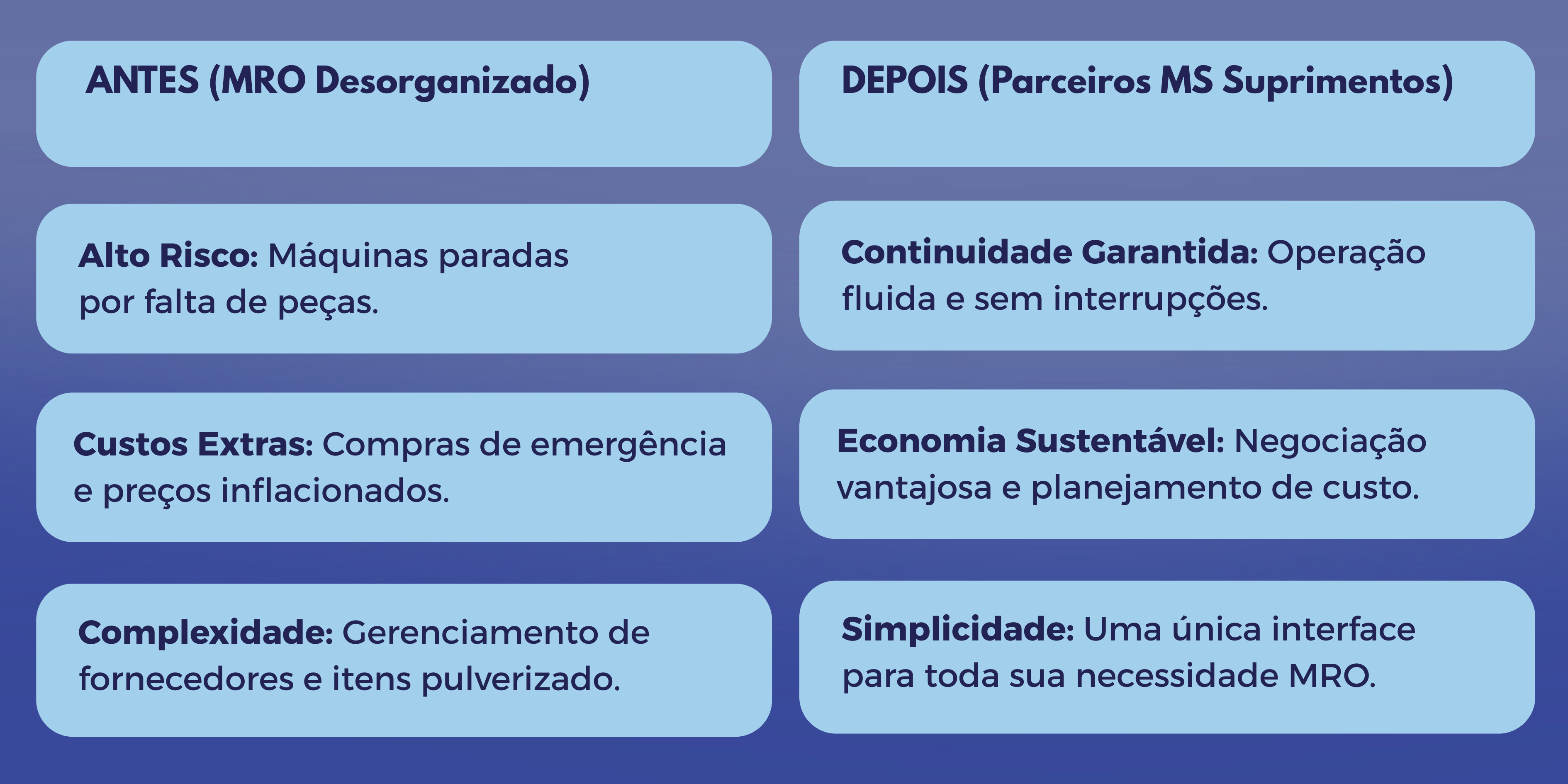 ANTES (MRO Desorganizado)

Alto Risco: Máquinas paradas por falta de peças.

Custos Extras: Compras de emergência e preços inflacionados.

Complexidade: Gerenciamento de fornecedores e itens pulverizado.

DEPOIS (Parceiros MS Suprimentos)

Continuidade Garantida: Operação fluida e sem interrupções.

Economia Sustentável: Negociação vantajosa e planejamento de custo.

Simplicidade: Uma única interface para toda sua necessidade MRO.